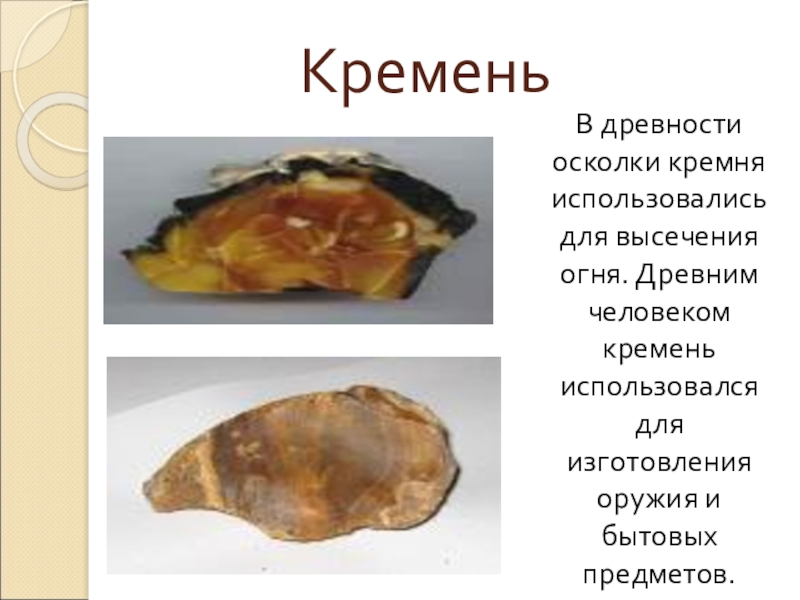 Кремень

В древности осколки кремня использовались для высечения огня. Древним человеком кремень использовался для изготовления оружия и бытовых предметов.